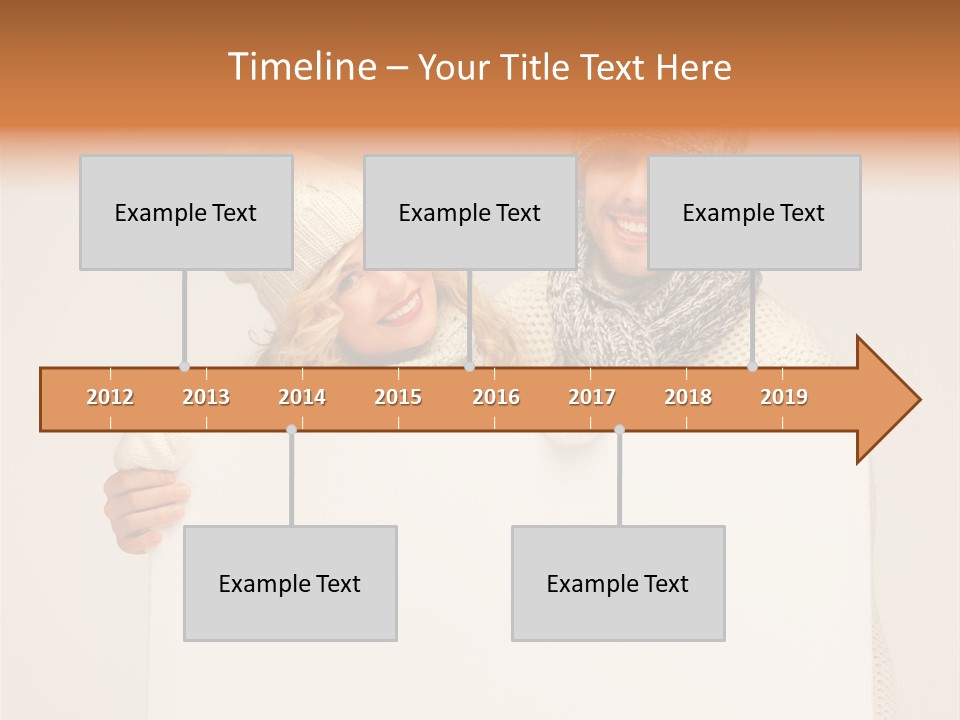 Timeline – Your Title Text Here

Example Text

Example Text

Example Text

2012 2013 2014 2015 2016 2017 2018 2019

Example Text

Example Text